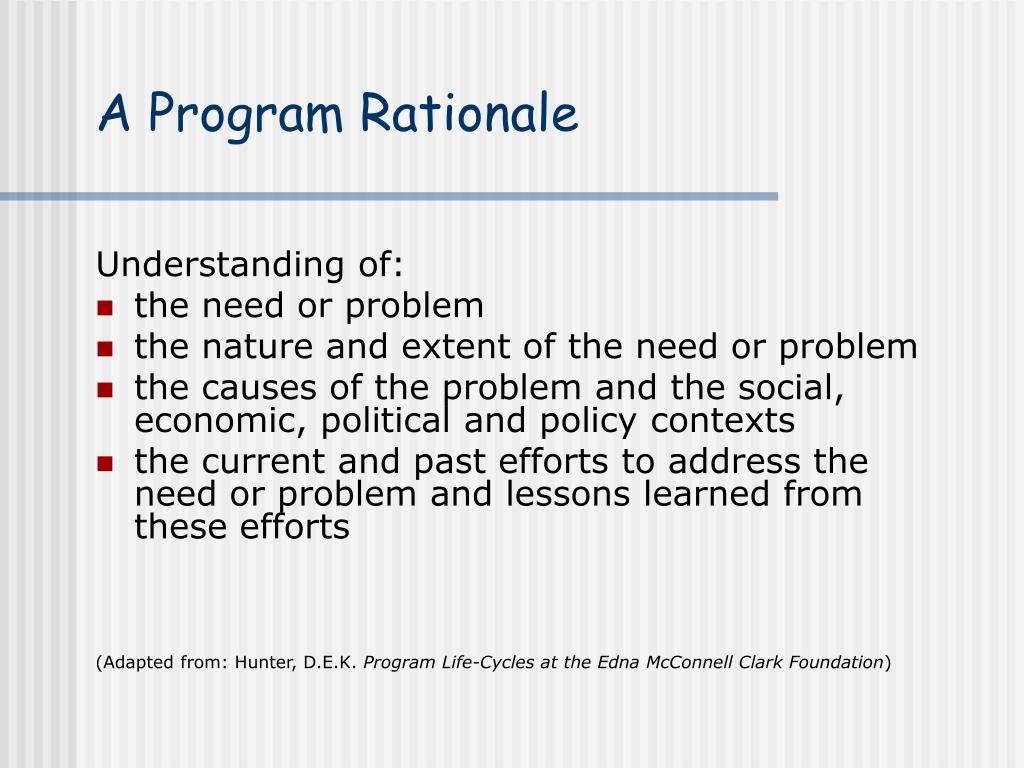 A Program Rationale

Understanding of:
- the need or problem
- the nature and extent of the need or problem
- the causes of the problem and the social, economic, political and policy contexts
- the current and past efforts to address the need or problem and lessons learned from these efforts

(Adapted from: Hunter, D.E.K. Program Life-Cycles at the Edna McConnell Clark Foundation)